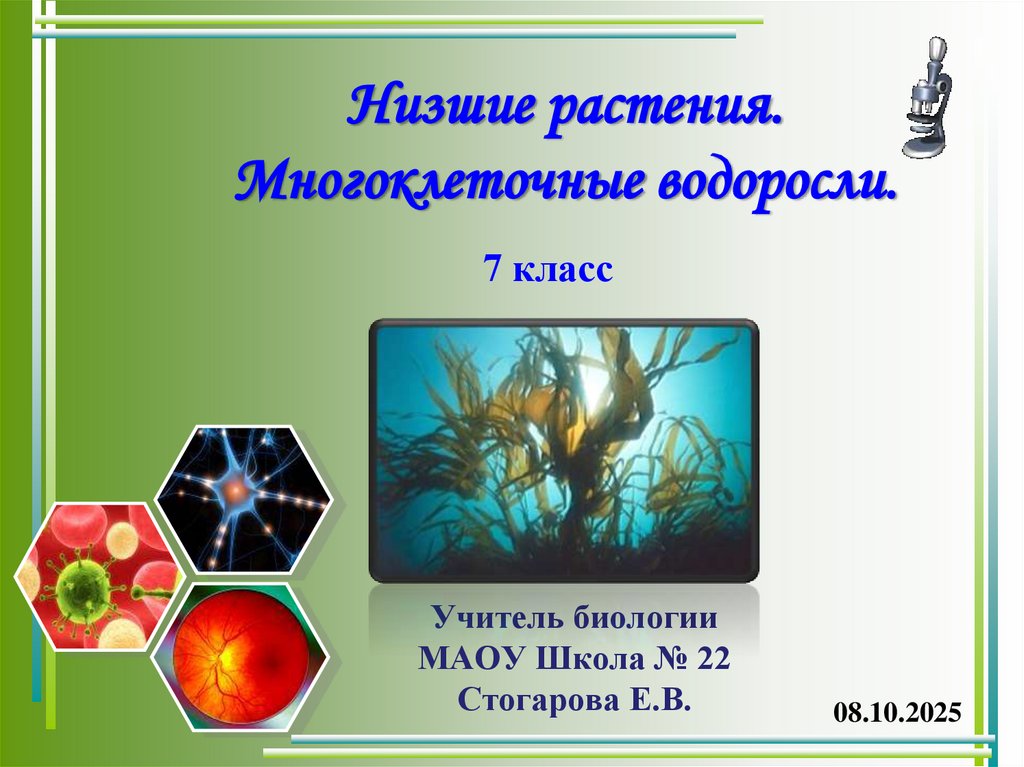 Низшие растения.
Многоклеточные водоросли.

7 класс

Учитель биологии
МАОУ Школа № 22
Стогарова Е.В.

08.10.2025